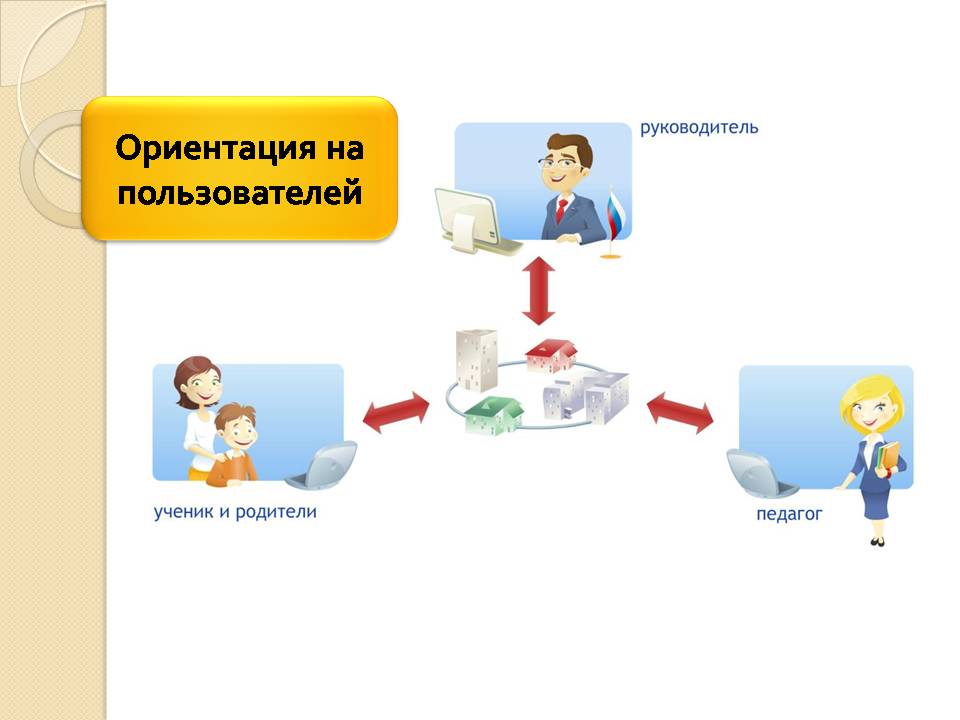 Ориентация на пользователей

руководитель

ученик и родители

педагог